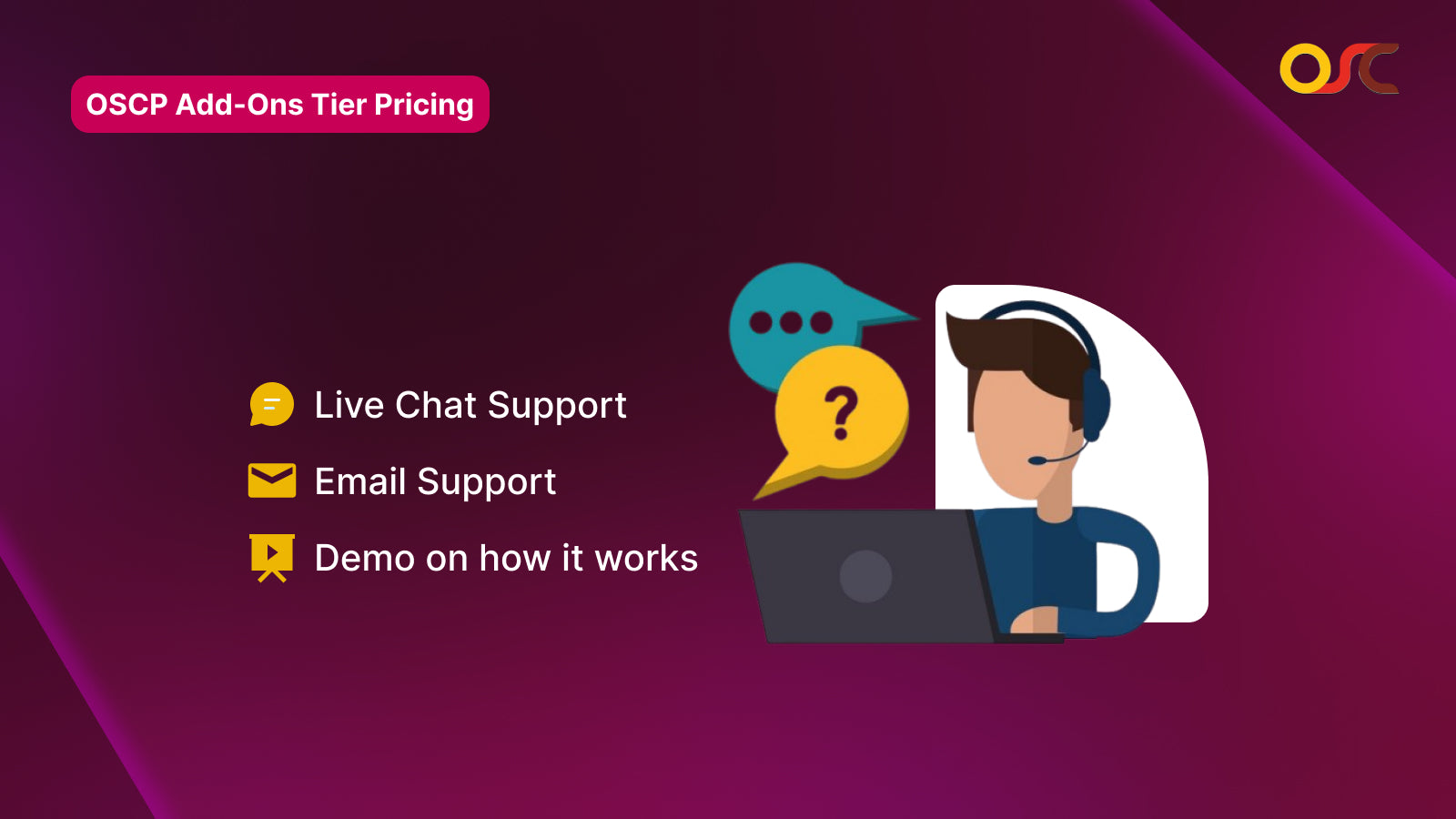 OSCP Add-Ons Tier Pricing

OSC

Live Chat Support

Email Support

Demo on how it works

?